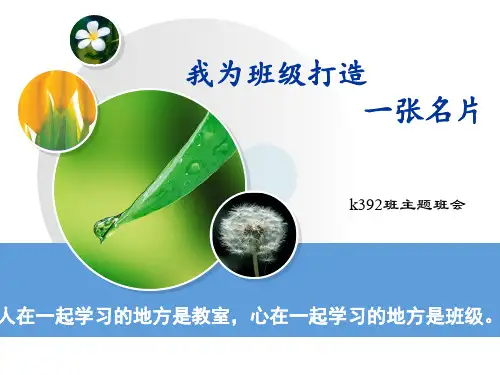 我为班级打造
一张名片

k392班主题班会

人在一起学习的地方是教室，心在一起学习的地方是班级。